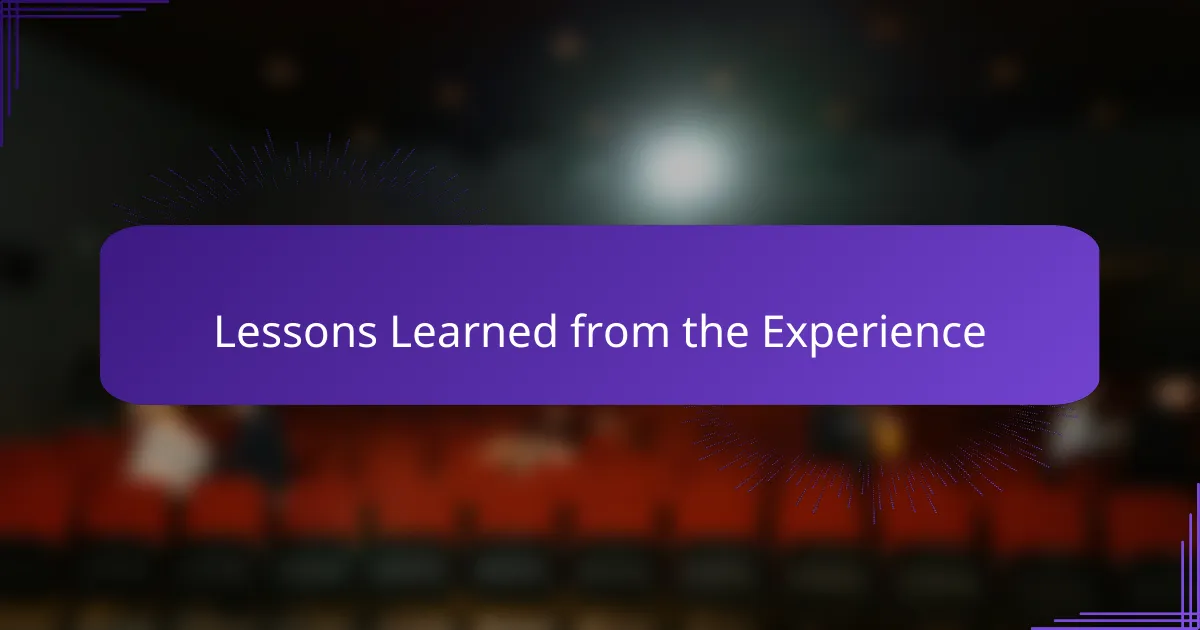 Lessons Learned from the Experience